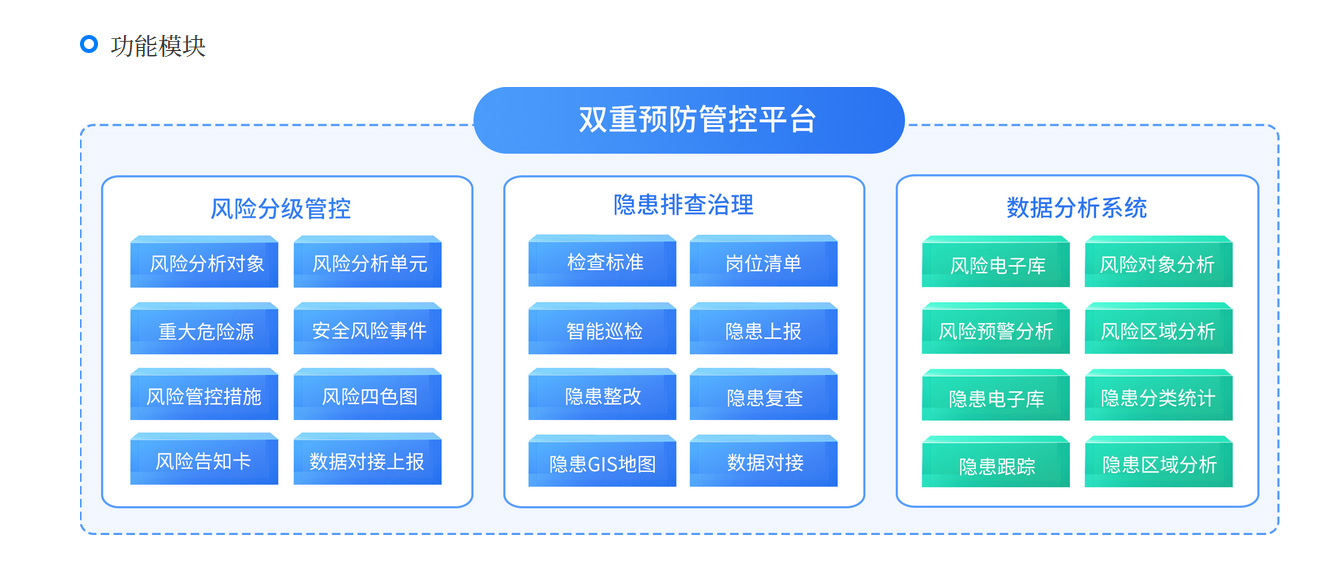 功能模块

双重预防管控平台

风险分级管控

风险分析对象
风险分析单元
重大危险源
安全风险事件
风险管控措施
风险四色图
风险告知卡
数据对接上报

隐患排查治理

检查标准
岗位清单
智能巡检
隐患上报
隐患整改
隐患复查
隐患GIS地图
数据对接

数据分析系统

风险电子库
风险对象分析
风险预警分析
风险区域分析
隐患电子库
隐患分类统计
隐患跟踪
隐患区域分析